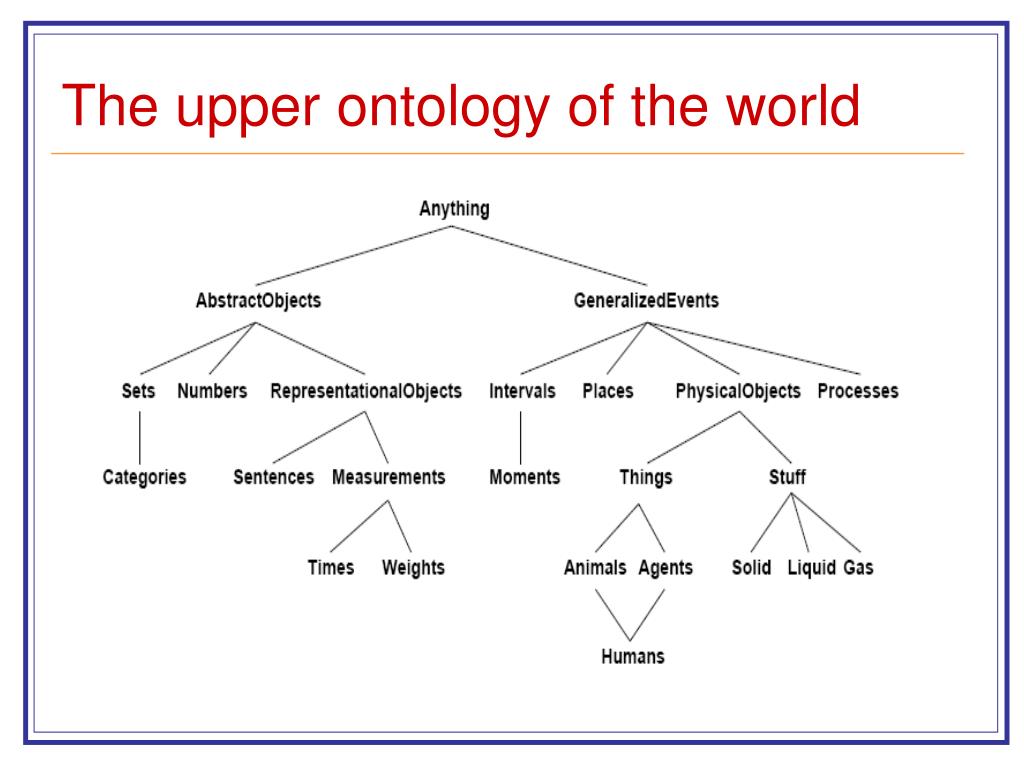 The upper ontology of the world

Anything

AbstractObjects

GeneralizedEvents

Sets Numbers RepresentationalObjects Intervals Places PhysicalObjects Processes

Categories Sentences Measurements Moments Things Stuff

Times Weights Animals Agents Solid Liquid Gas

Humans